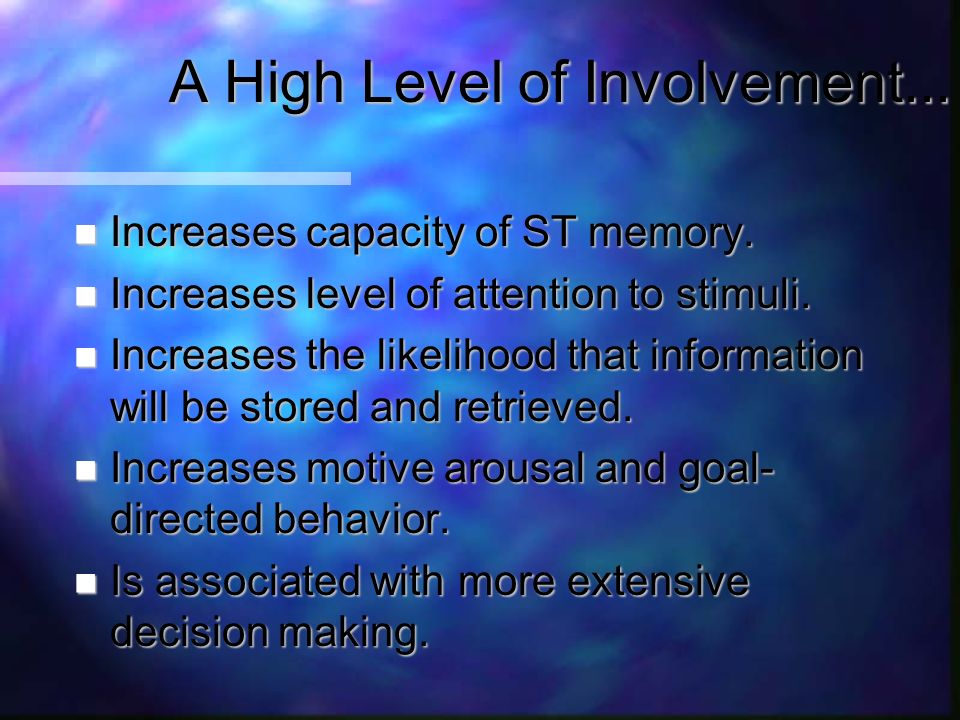 A High Level of Involvement...

- Increases capacity of ST memory.
- Increases level of attention to stimuli.
- Increases the likelihood that information will be stored and retrieved.
- Increases motive arousal and goal-directed behavior.
- Is associated with more extensive decision making.